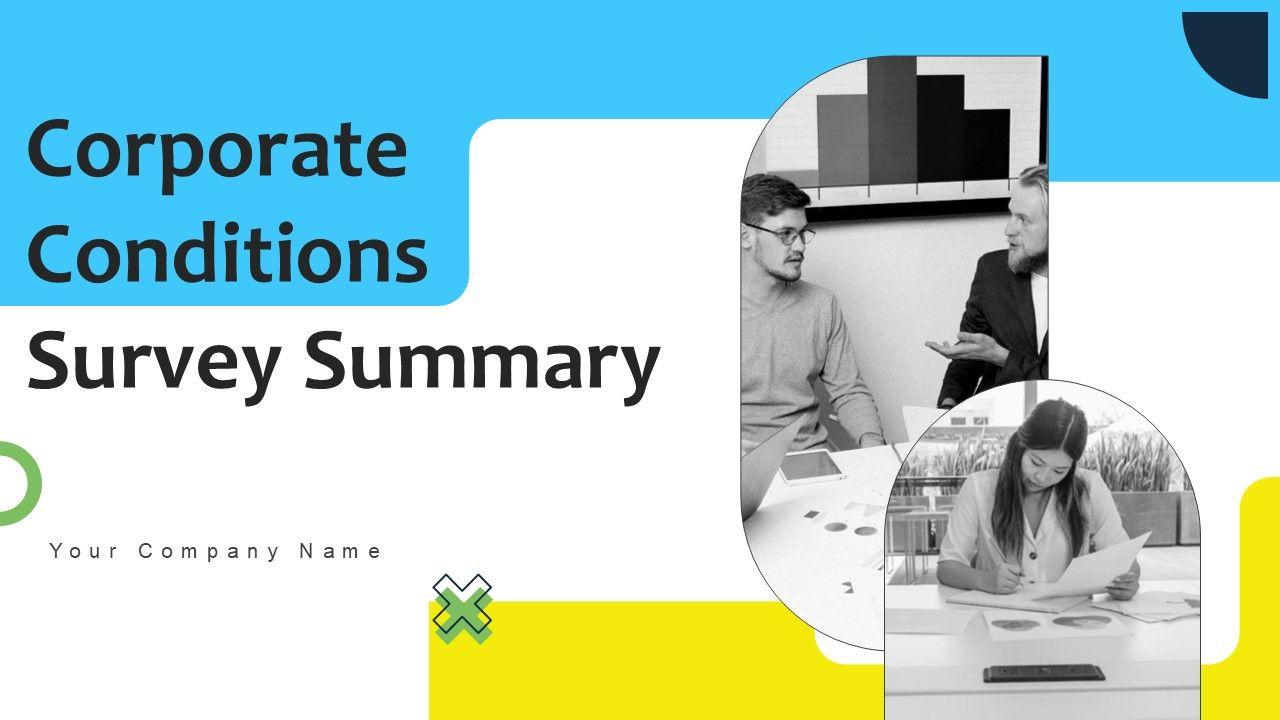 Corporate Conditions Survey Summary

Your Company Name